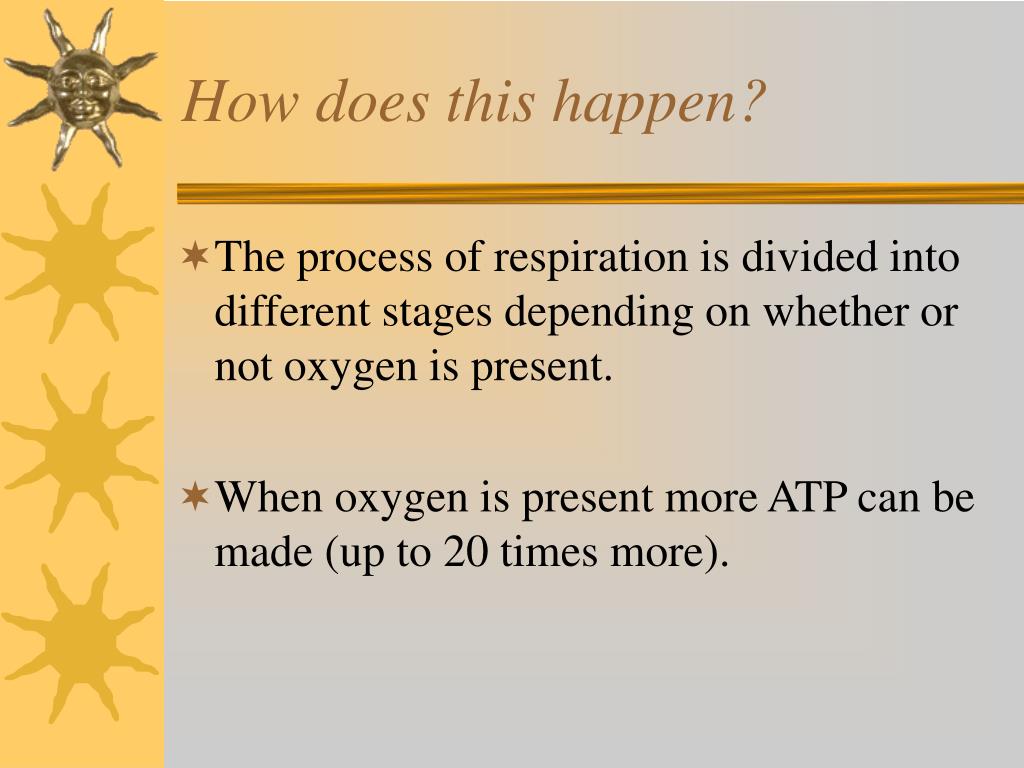 How does this happen?

The process of respiration is divided into different stages depending on whether or not oxygen is present.

When oxygen is present more ATP can be made (up to 20 times more).